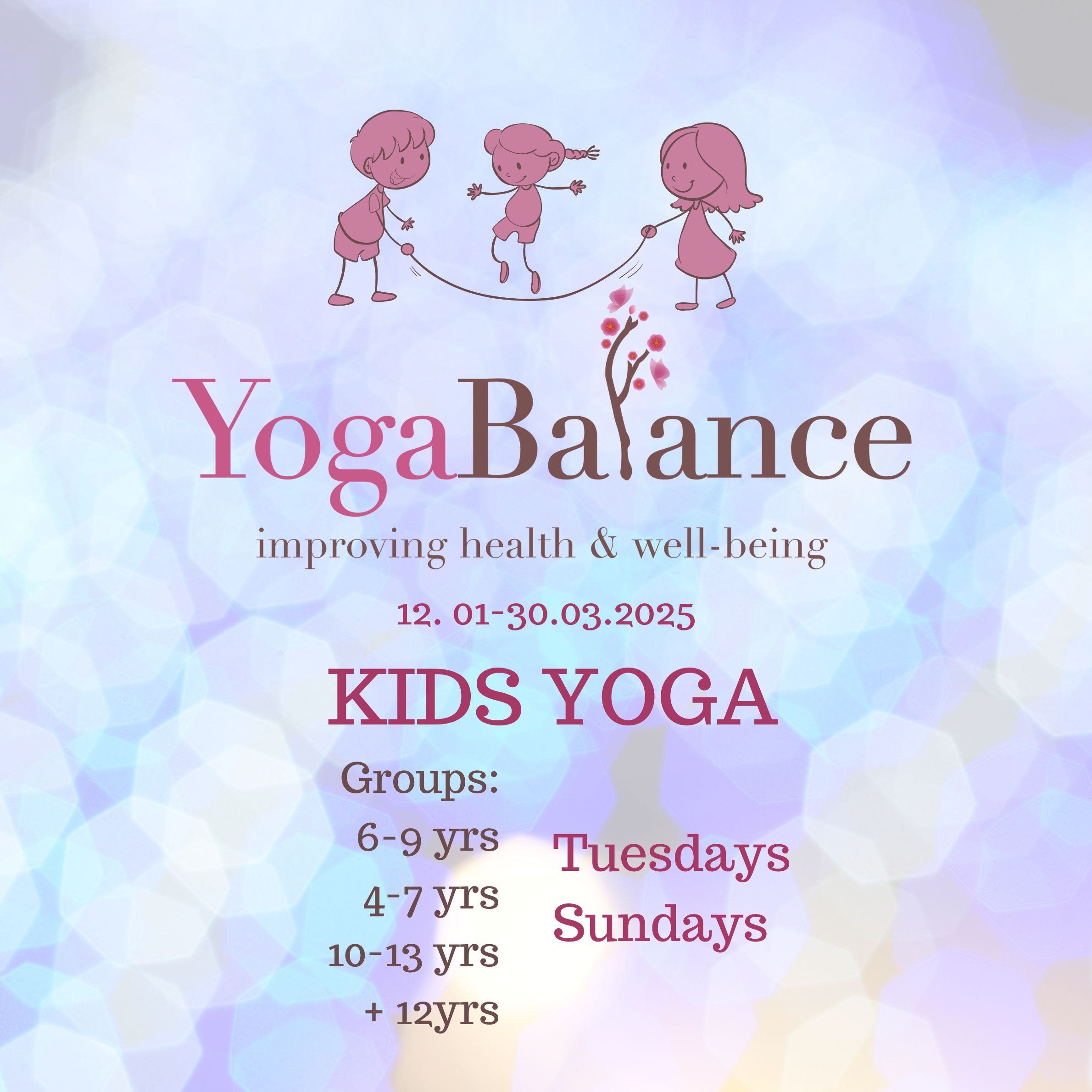 YogaBalance

improving health & well-being

12. 01-30.03.2025

KIDS YOGA

Groups:
6-9 yrs
4-7 yrs
10-13 yrs
+ 12yrs

Tuesdays
Sundays